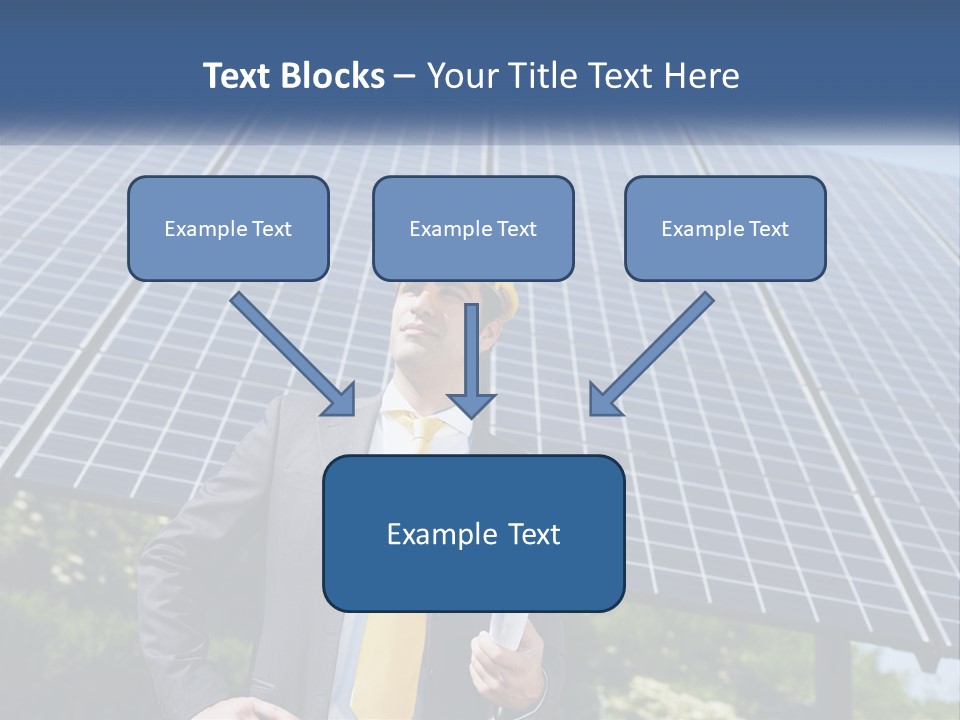 Text Blocks – Your Title Text Here

Example Text

Example Text

Example Text

Example Text